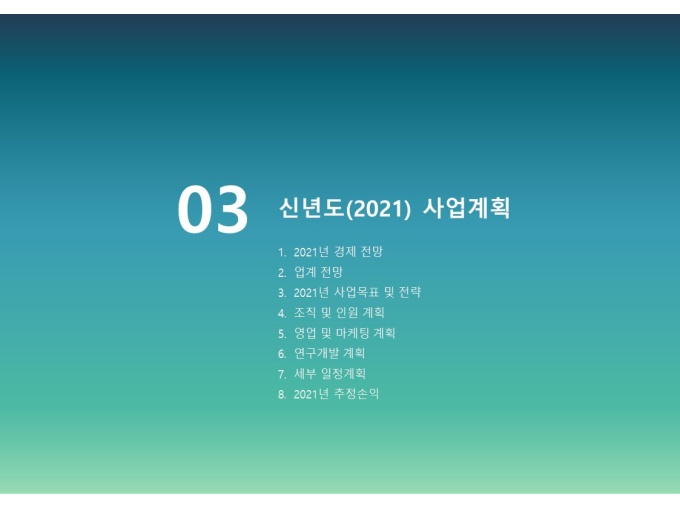 03

신년도(2021) 사업계획

1. 2021년 경제 전망
2. 업계 전망
3. 2021년 사업목표 및 전략
4. 조직 및 인원 계획
5. 영업 및 마케팅 계획
6. 연구개발 계획
7. 세부 일정계획
8. 2021년 추정손익